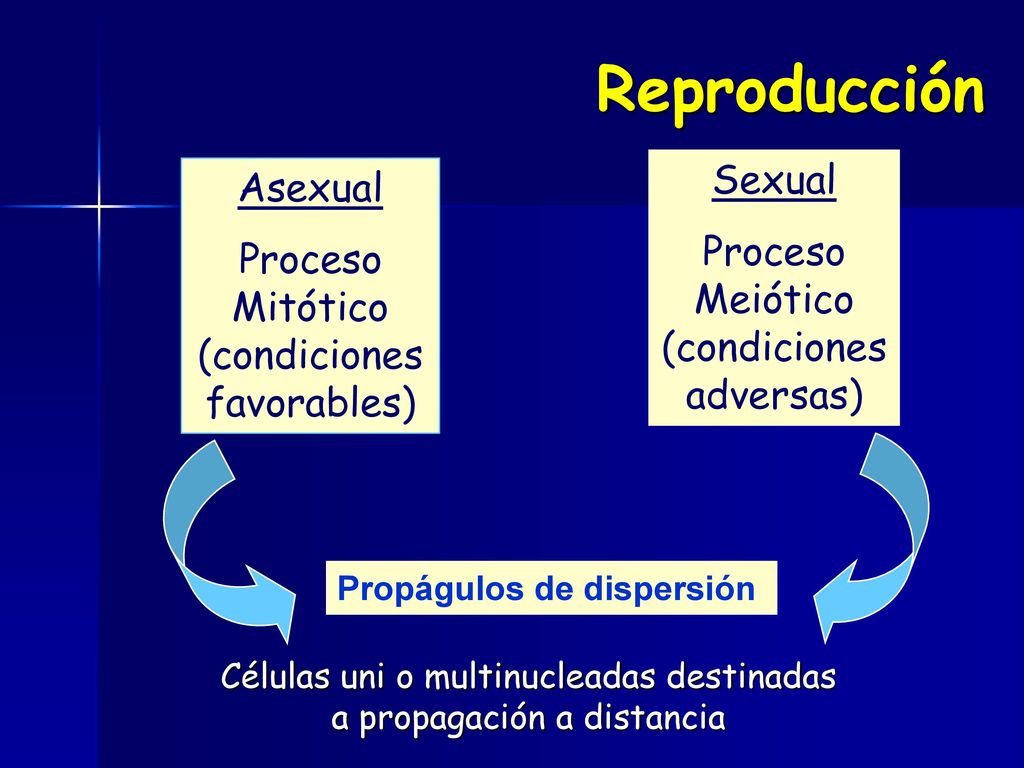 Reproducción

Asexual

Proceso Mitótico (condiciones favorables)

Sexual

Proceso Meiótico (condiciones adversas)

Propágulos de dispersión

Células uni o multinucleadas destinadas a propagación a distancia